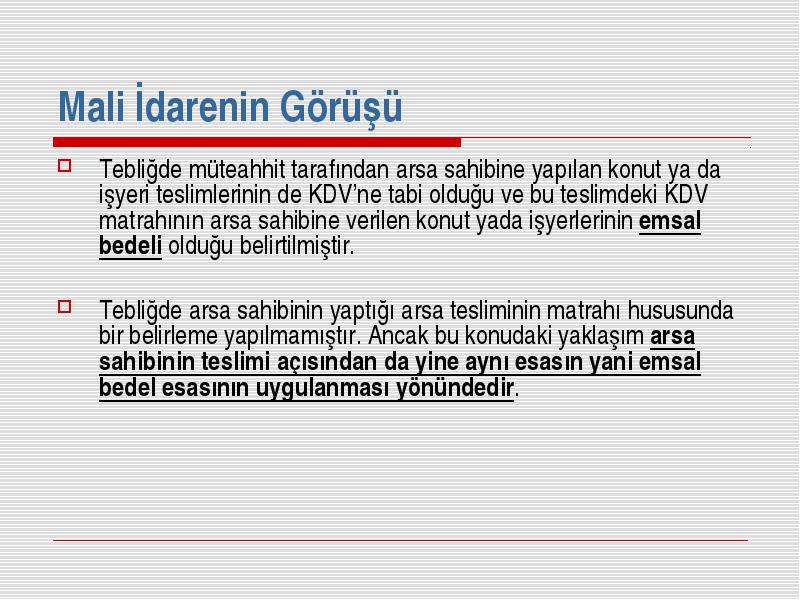 Mali İdarenin Görüşü

Tebliğde müteahhit tarafından arsa sahibine yapılan konut ya da işyeri teslimlerinin de KDV'ne tabi olduğu ve bu teslimdeki KDV matrahının arsa sahibine verilen konut yada işyerlerinin emsal bedeli olduğu belirtilmiştir.

Tebliğde arsa sahibinin yaptığı arsa tesliminin matrahı hususunda bir belirleme yapılmamıştır. Ancak bu konudaki yaklaşım arsa sahibinin teslimi açısından da yine aynı esasın yani emsal bedel esasının uygulanması yönündedir.